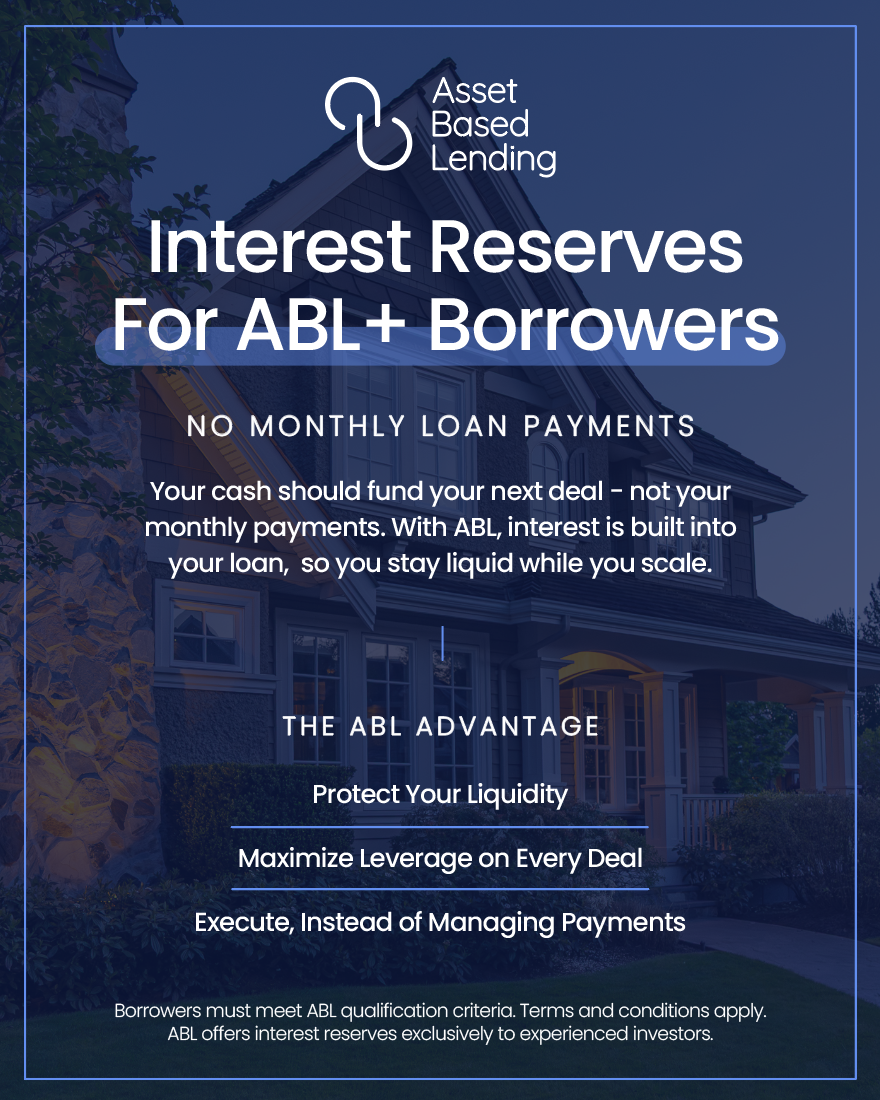 Asset
Based
Lending

Interest Reserves For ABL+ Borrowers

NO MONTHLY LOAN PAYMENTS

Your cash should fund your next deal - not your monthly payments. With ABL, interest is built into your loan, so you stay liquid while you scale.

THE ABL ADVANTAGE

Protect Your Liquidity

Maximize Leverage on Every Deal

Execute, Instead of Managing Payments

Borrowers must meet ABL qualification criteria. Terms and conditions apply. ABL offers interest reserves exclusively to experienced investors.